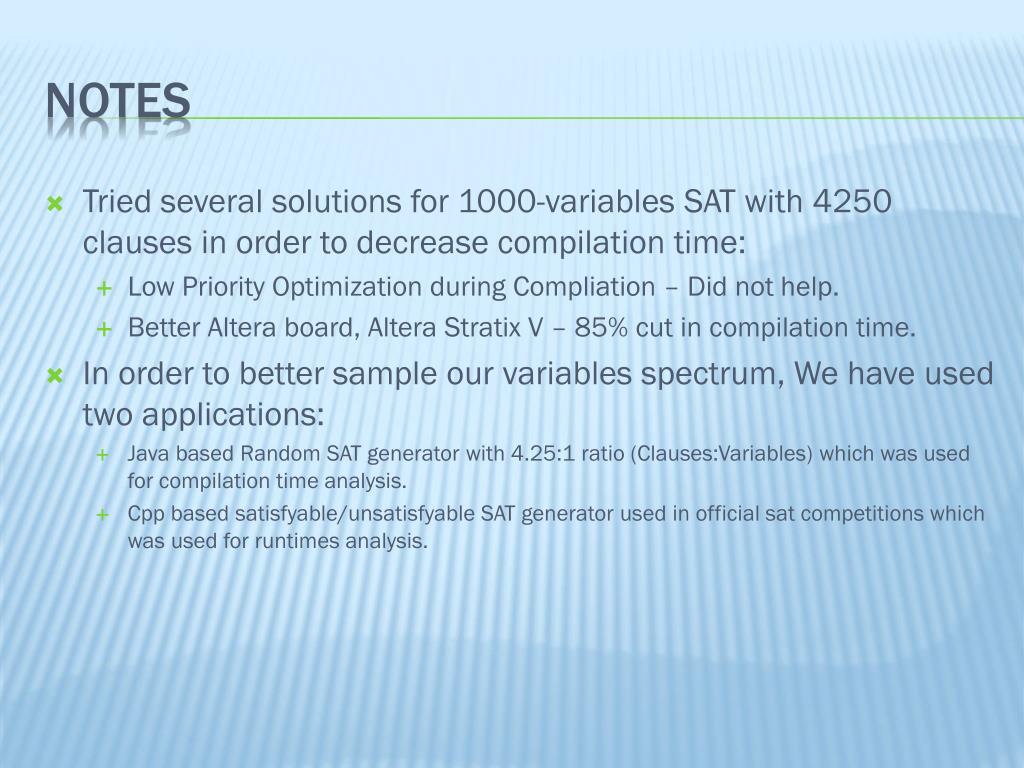 NOTES

Tried several solutions for 1000-variables SAT with 4250 clauses in order to decrease compilation time:

Low Priority Optimization during Compliation – Did not help.

Better Altera board, Altera Stratix V – 85% cut in compilation time.

In order to better sample our variables spectrum, We have used two applications:

Java based Random SAT generator with 4.25:1 ratio (Clauses:Variables) which was used for compilation time analysis.

Cpp based satisfyable/unsatisfyable SAT generator used in official sat competitions which was used for runtimes analysis.